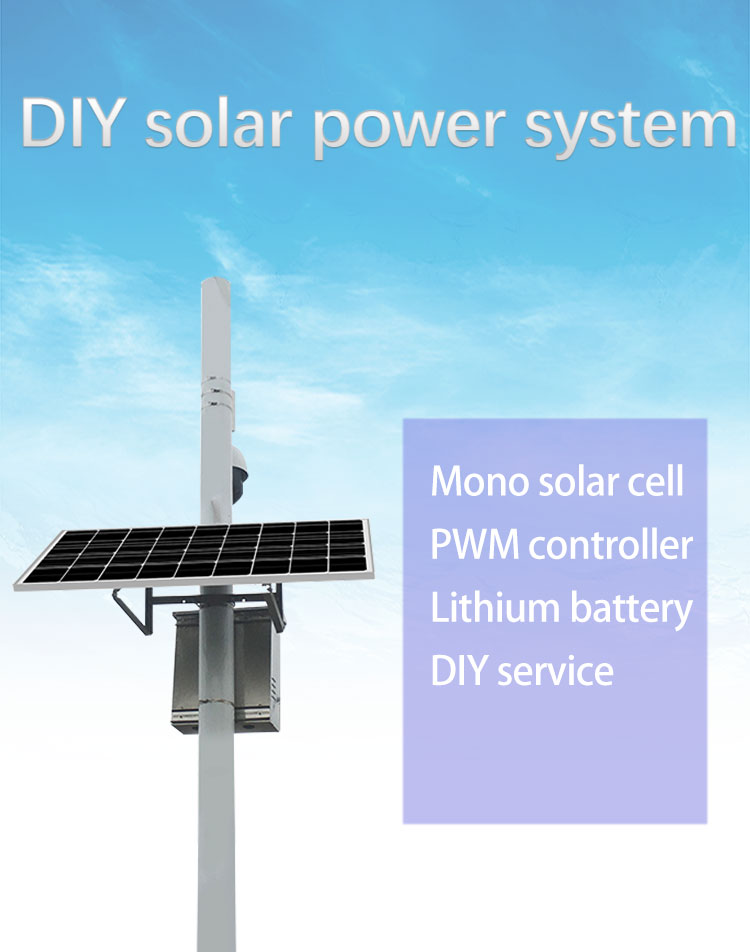 DIY solar power system

Mono solar cell
PWM controller
Lithium battery
DIY service